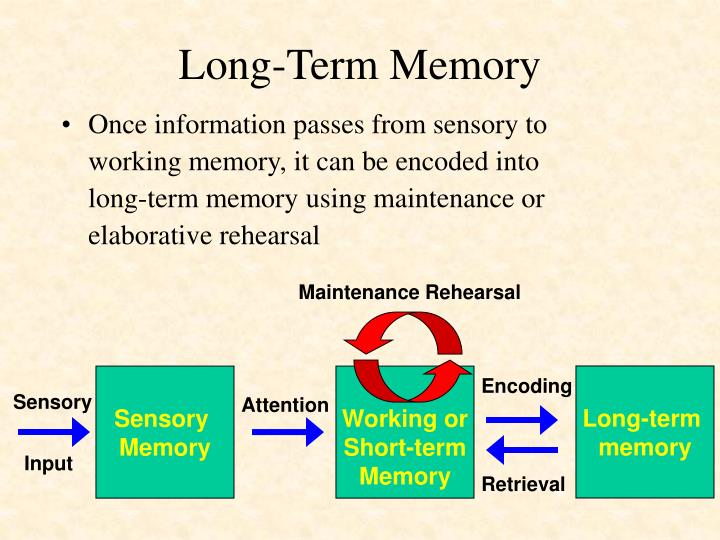 Long-Term Memory

• Once information passes from sensory to working memory, it can be encoded into long-term memory using maintenance or elaborative rehearsal

Maintenance Rehearsal

Sensory

Input

Sensory Memory

Attention

Working or Short-term Memory

Encoding

Retrieval

Long-term memory